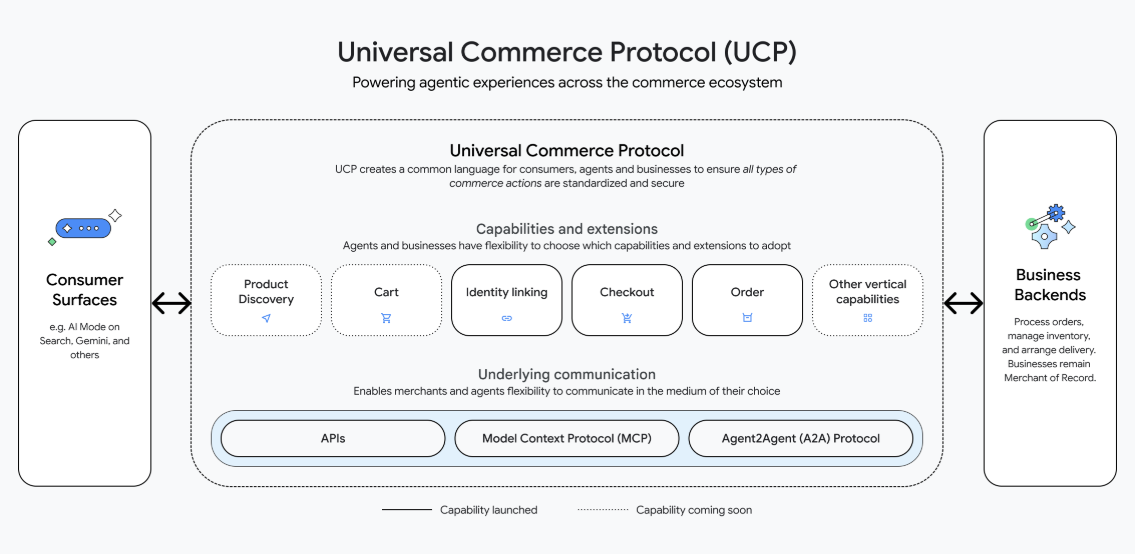 Universal Commerce Protocol (UCP)

Powering agentic experiences across the commerce ecosystem

Consumer Surfaces

e.g. AI Mode on Search, Gemini, and others

Universal Commerce Protocol

UCP creates a common language for consumers, agents and businesses to ensure all types of commerce actions are standardized and secure

Capabilities and extensions

Agents and businesses have flexibility to choose which capabilities and extensions to adopt

Product Discovery

Cart

Identity linking

Checkout

Order

Other vertical capabilities

Underlying communication

Enables merchants and agents flexibility to communicate in the medium of their choice

APIs

Model Context Protocol (MCP)

Agent2Agent (A2A) Protocol

Business Backends

Process orders, manage inventory, and arrange delivery. Businesses remain Merchant of Record.

Capability launched

Capability coming soon